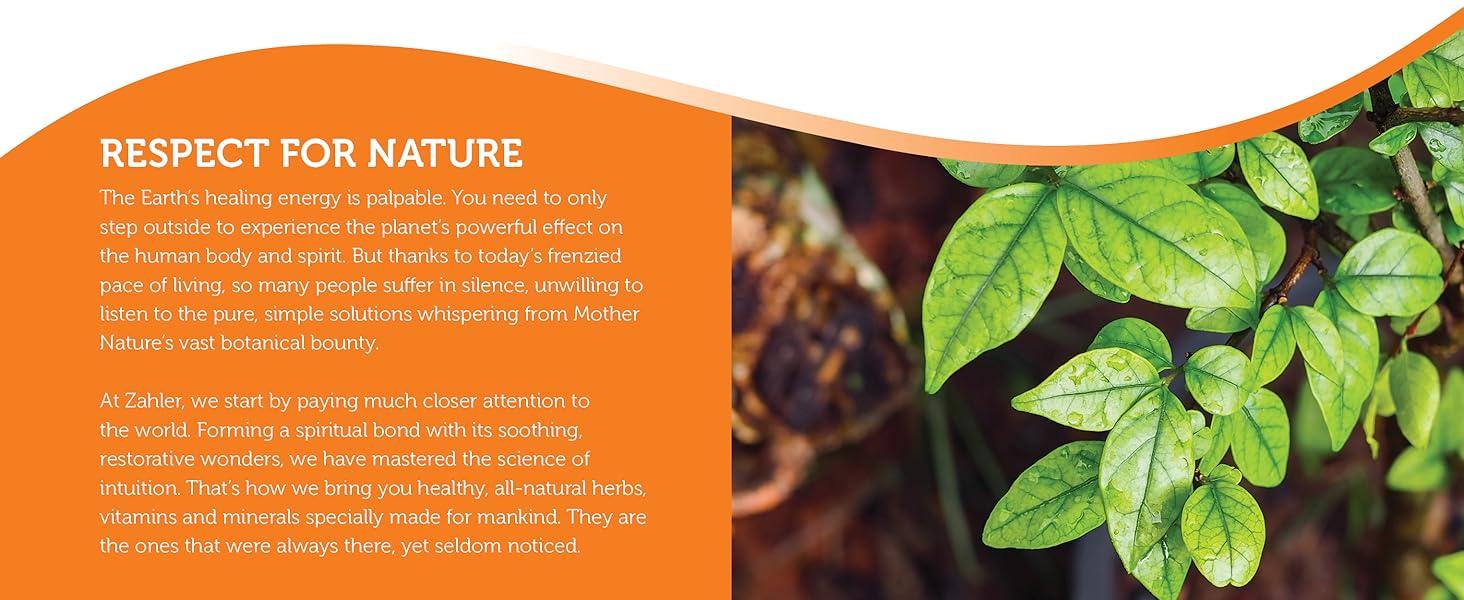 RESPECT FOR NATURE

The Earth's healing energy is palpable. You need to only step outside to experience the planet's powerful effect on the human body and spirit. But thanks to today's frenzied pace of living, so many people suffer in silence, unwilling to listen to the pure, simple solutions whispering from Mother Nature's vast botanical bounty.

At Zahler, we start by paying much closer attention to the world. Forming a spiritual bond with its soothing, restorative wonders, we have mastered the science of intuition. That's how we bring you healthy, all-natural herbs, vitamins and minerals specially made for mankind. They are the ones that were always there, yet seldom noticed.